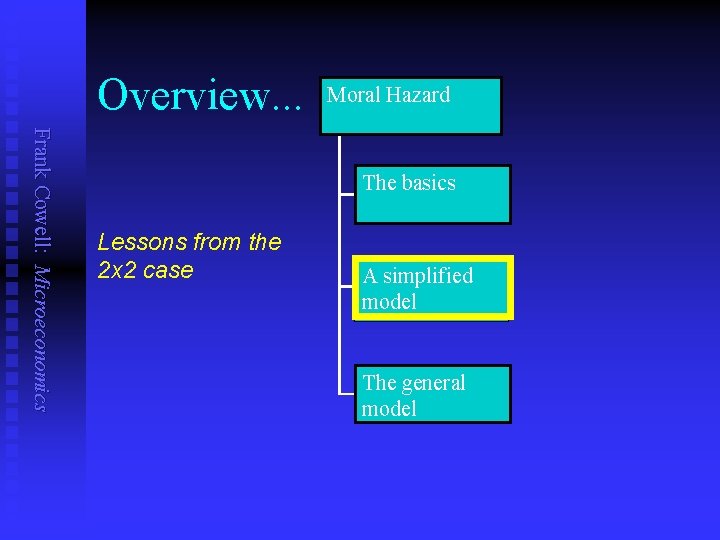 Frank Cowell: Microeconomics

Overview...

Lessons from the 2x2 case

Moral Hazard

The basics

A simplified model

The general model